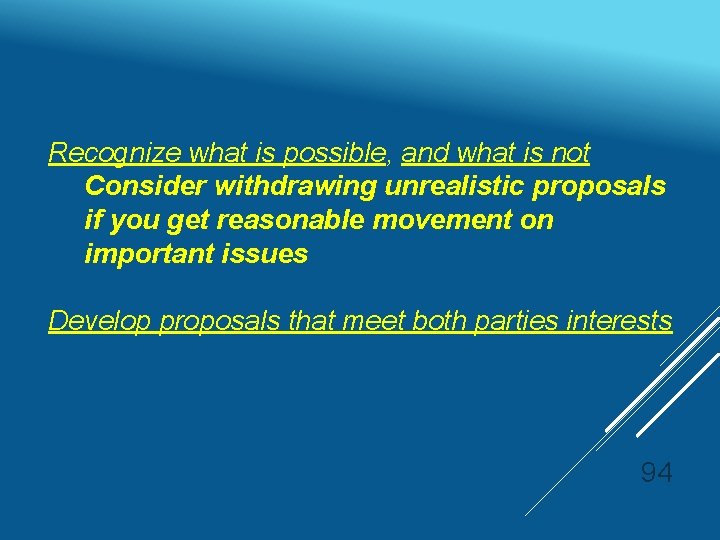 Recognize what is possible, and what is not

Consider withdrawing unrealistic proposals if you get reasonable movement on important issues

Develop proposals that meet both parties interests

94